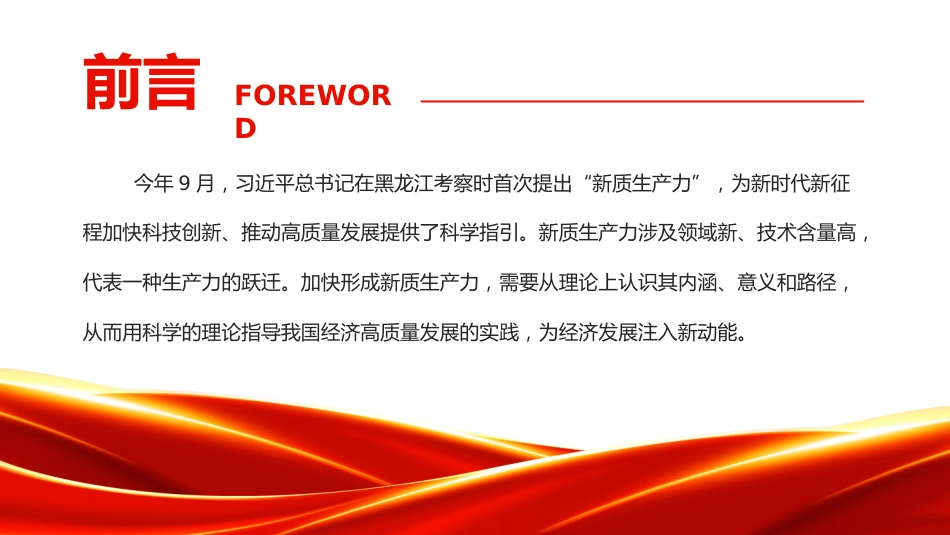 前言

FOREWORD

今年 9 月，习近平总书记在黑龙江考察时首次提出“新质生产力”，为新时代新征程加快科技创新、推动高质量发展提供了科学指引。新质生产力涉及领域新、技术含量高，代表一种生产力的跃迁。加快形成新质生产力，需要从理论上认识其内涵、意义和路径，从而用科学的理论指导我国经济高质量发展的实践，为经济发展注入新动能。